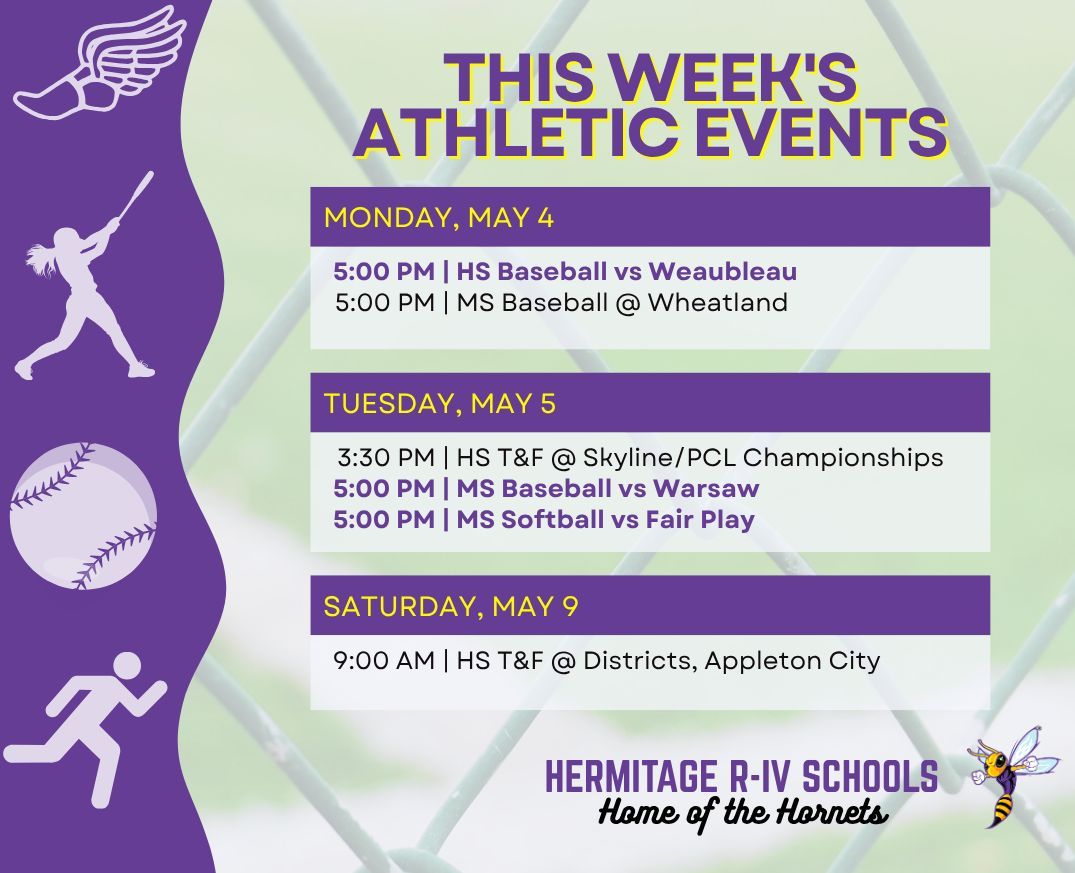 THIS WEEK'S ATHLETIC EVENTS

MONDAY, MAY 4

5:00 PM | HS Baseball vs Weaubleau
5:00 PM | MS Baseball @ Wheatland

TUESDAY, MAY 5

3:30 PM | HS T&F @ Skyline/PCL Championships
5:00 PM | MS Baseball vs Warsaw
5:00 PM | MS Softball vs Fair Play

SATURDAY, MAY 9

9:00 AM | HS T&F @ Districts, Appleton City

HERMITAGE R-IV SCHOOLS
Home of the Hornets